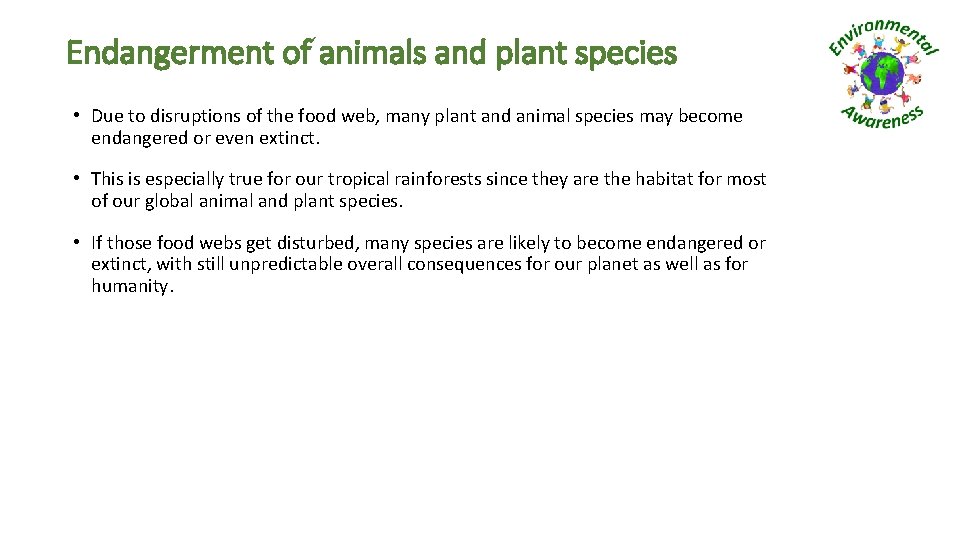 Endangerment of animals and plant species

Environmental Awareness

• Due to disruptions of the food web, many plant and animal species may become endangered or even extinct.

• This is especially true for our tropical rainforests since they are the habitat for most of our global animal and plant species.

• If those food webs get disturbed, many species are likely to become endangered or extinct, with still unpredictable overall consequences for our planet as well as for humanity.